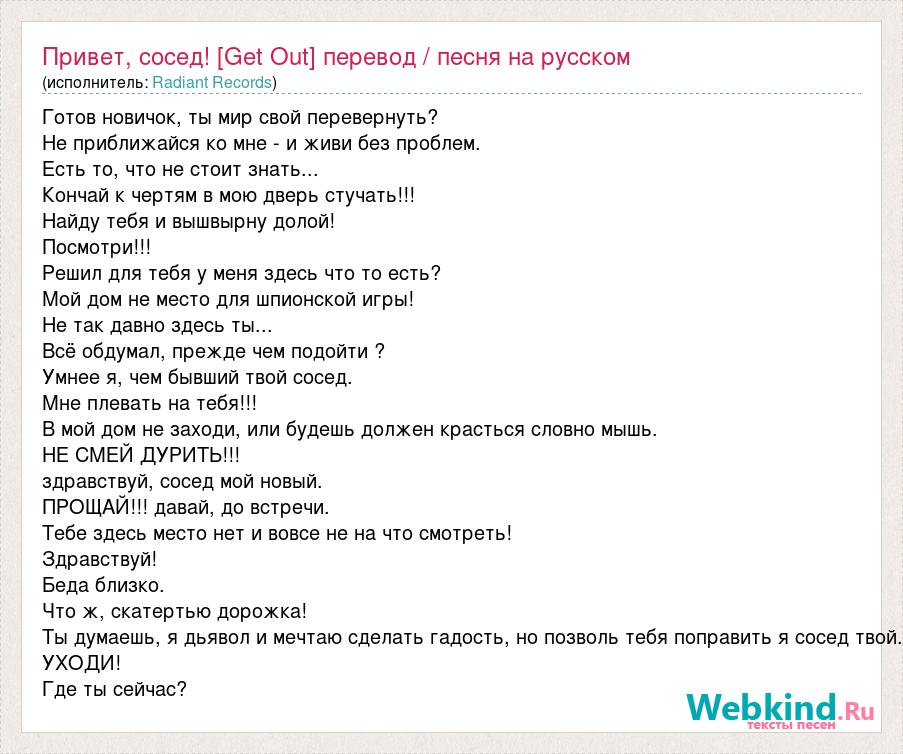 Привет, сосед! [Get Out] перевод / песня на русском
(исполнитель: Radiant Records)

Готов новичок, ты мир свой перевернуть?
Не приближайся ко мне - и живи без проблем.
Есть то, что не стоит знать...
Кончай к чертям в мою дверь стучать!!!
Найду тебя и вышвырну долой!
Посмотри!!!
Решил для тебя у меня здесь что то есть?
Мой дом не место для шпионской игры!
Не так давно здесь ты...
Всё обдумал, прежде чем подойти ?
Умнее я, чем бывший твой сосед.
Мне плевать на тебя!!!
В мой дом не заходи, или будешь должен красться словно мышь.
НЕ СМЕЙ ДУРИТЬ!!!
здравствуй, сосед мой новый.
ПРОЩАЙ!!! давай, до встречи.
Тебе здесь место нет и вовсе не на что смотреть!
Здравствуй!
Беда близко.
Что ж, скатертью дорожка!
Ты думаешь, я дьявол и мечтаю сделать гадость, но позволь тебя поправить я сосед твой.
УХОДИ!
Где ты сейчас?

Webkind.Ru
тексты песен